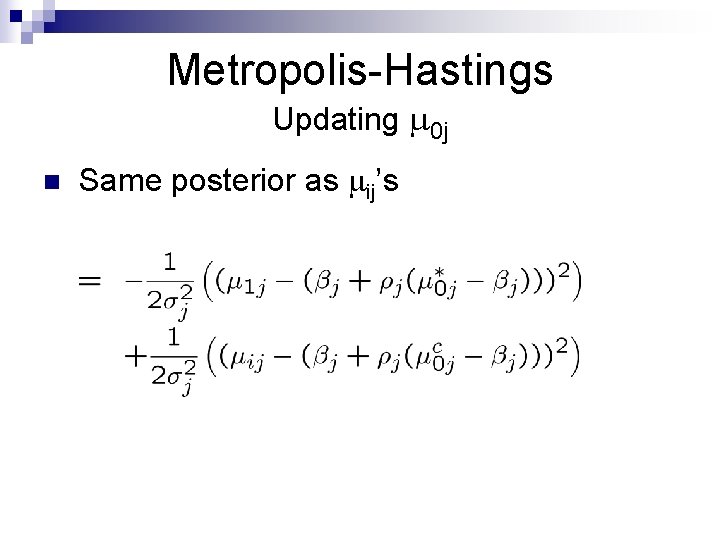 Metropolis-Hastings

Updating $\mu_{0j}$

Same posterior as $\mu_{ij}$'s

$= -\frac{1}{2\sigma_j^2}\left((\mu_{1j} - (\beta_j + \rho_j(\mu_{0j}^* - \beta_j)))^2\right)$
$+\frac{1}{2\sigma_j^2}\left((\mu_{ij} - (\beta_j + \rho_j(\mu_{0j}^c - \beta_j)))^2\right)$